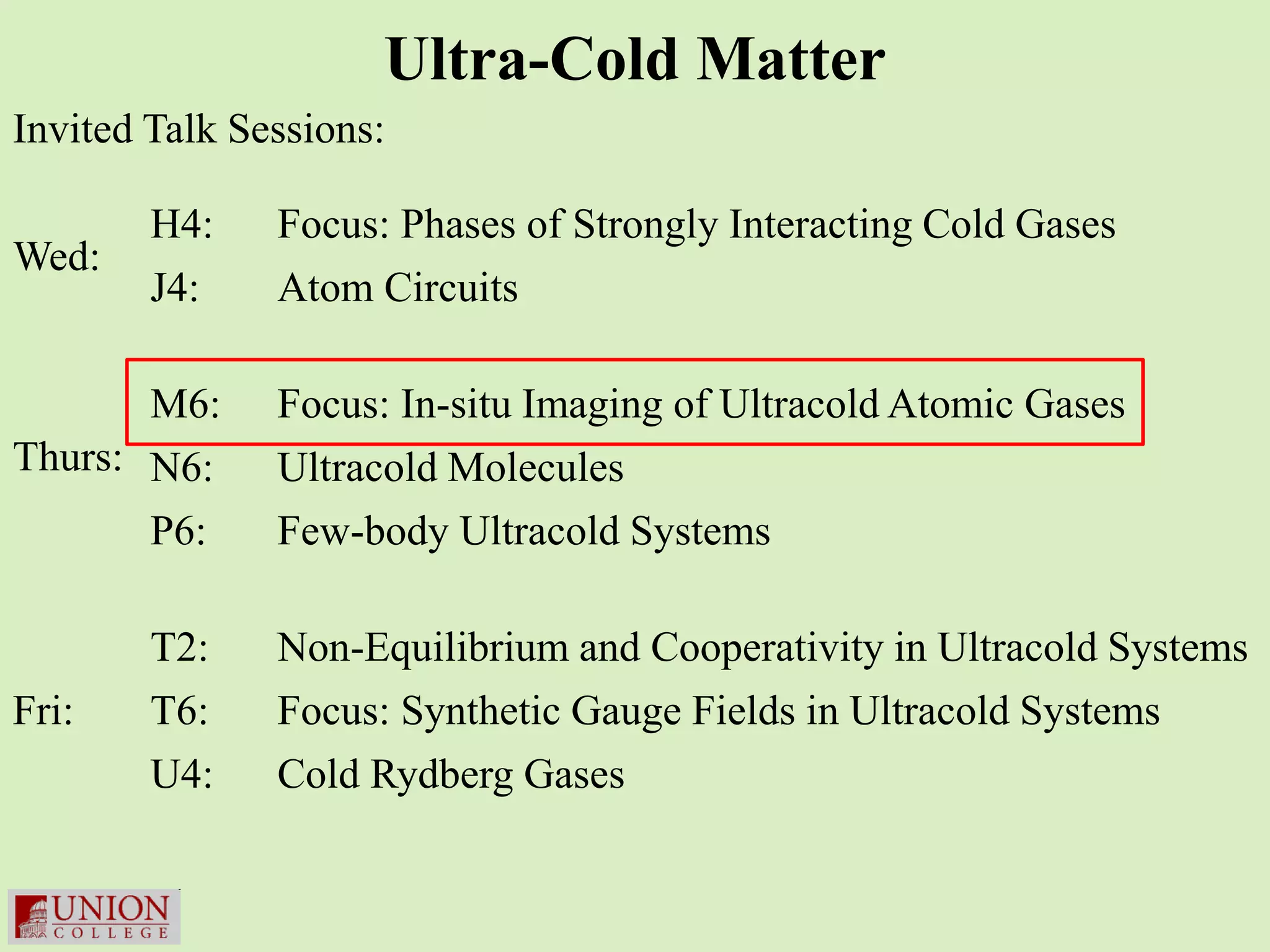 Ultra-Cold Matter

Invited Talk Sessions:

Wed:
H4: Focus: Phases of Strongly Interacting Cold Gases
J4: Atom Circuits

Thurs:
M6: Focus: In-situ Imaging of Ultracold Atomic Gases
N6: Ultracold Molecules
P6: Few-body Ultracold Systems

Fri:
T2: Non-Equilibrium and Cooperativity in Ultracold Systems
T6: Focus: Synthetic Gauge Fields in Ultracold Systems
U4: Cold Rydberg Gases

UNION COLLEGE